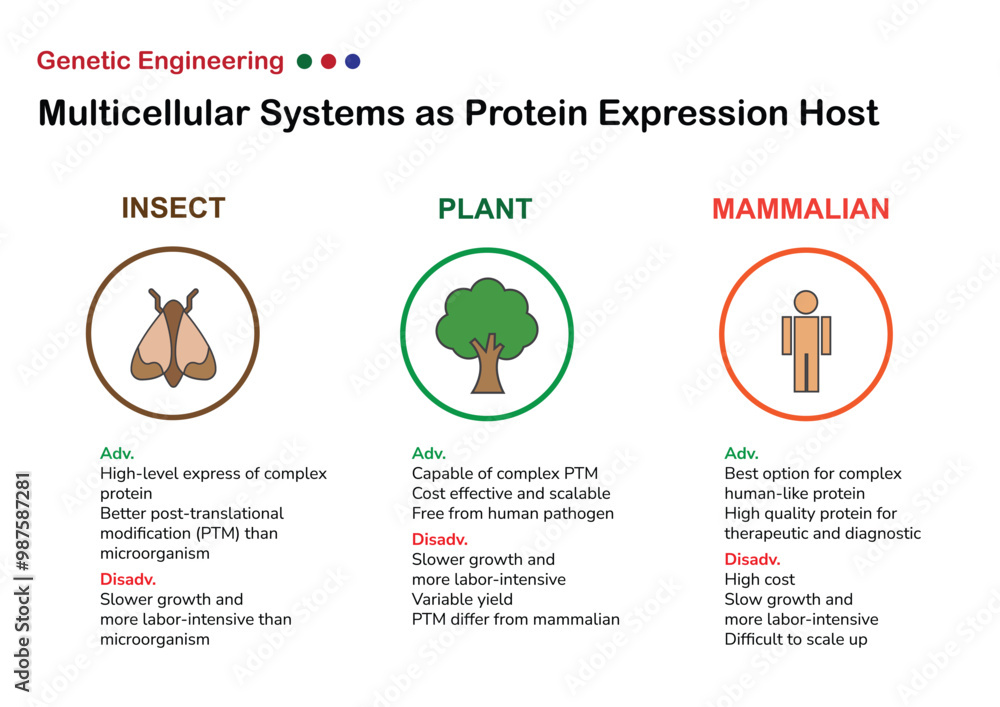 Genetic Engineering

Multicellular Systems as Protein Expression Host

INSECT

Adv.
High-level express of complex protein
Better post-translational modification (PTM) than microorganism

Disadv.
Slower growth and more labor-intensive than microorganism

PLANT

Adv.
Capable of complex PTM
Cost effective and scalable
Free from human pathogen

Disadv.
Slower growth and more labor-intensive
Variable yield
PTM differ from mammalian

MAMMALIAN

Adv.
Best option for complex human-like protein
High quality protein for therapeutic and diagnostic

Disadv.
High cost
Slow growth and more labor-intensive
Difficult to scale up

Adobe Stock | #987587281